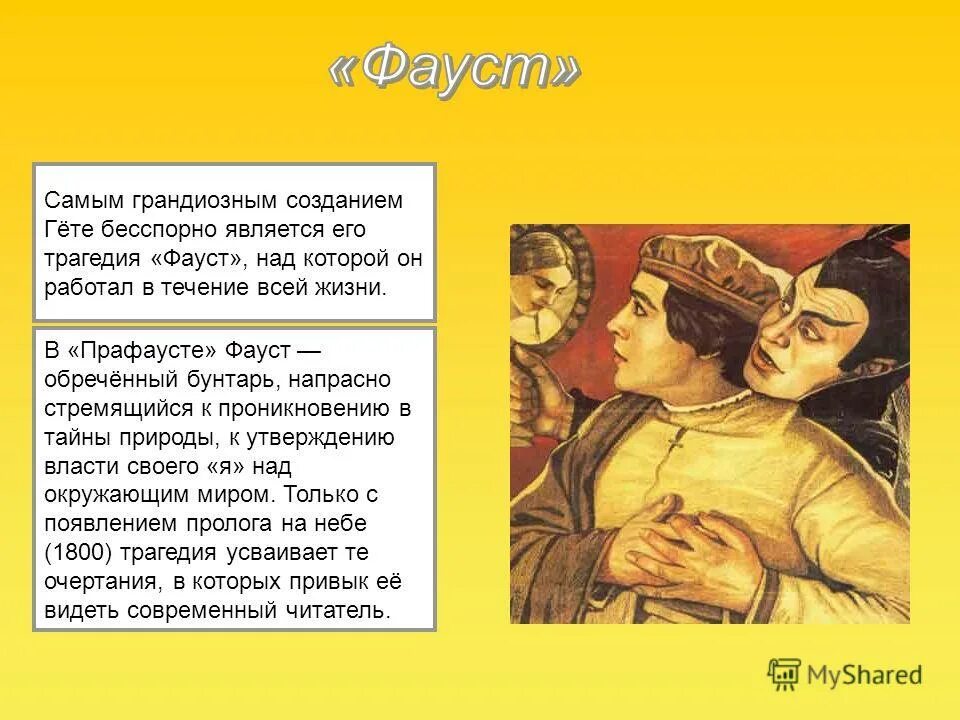 «Фауст»

Самым грандиозным созданием Гёте бесспорно является его трагедия «Фауст», над которой он работал в течение всей жизни.

В «Прафаусте» Фауст — обречённый бунтарь, напрасно стремящийся к проникновению в тайны природы, к утверждению власти своего «я» над окружающим миром. Только с появлением пролога на небе (1800) трагедия усваивает те очертания, в которых привык её видеть современный читатель.

MyShared